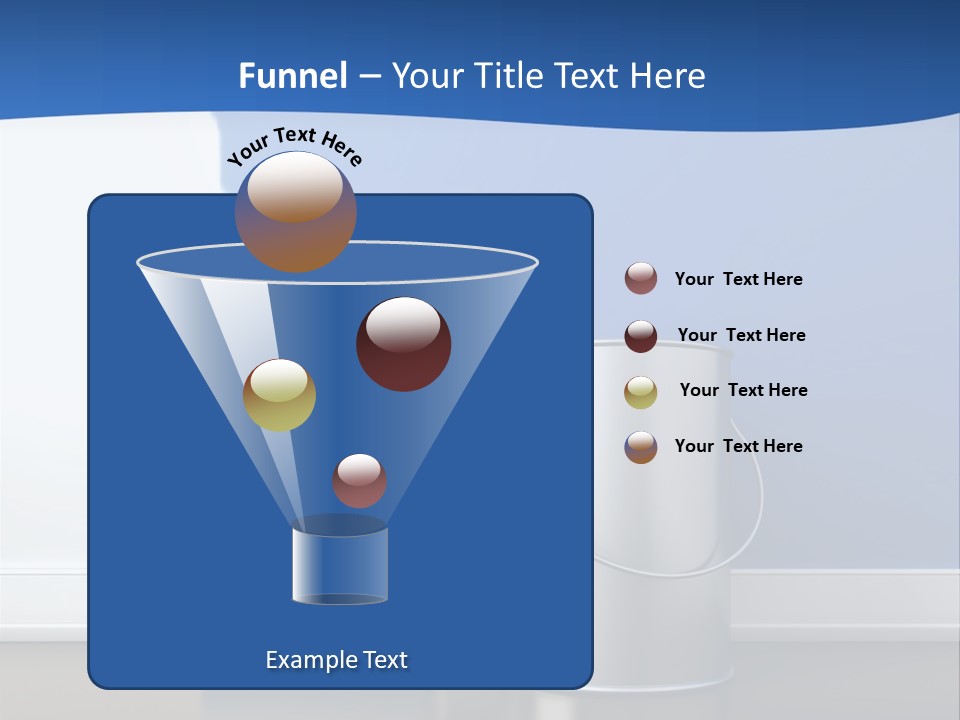 Funnel – Your Title Text Here

Your Text Here

Your Text Here

Your Text Here

Your Text Here

Your Text Here

Example Text